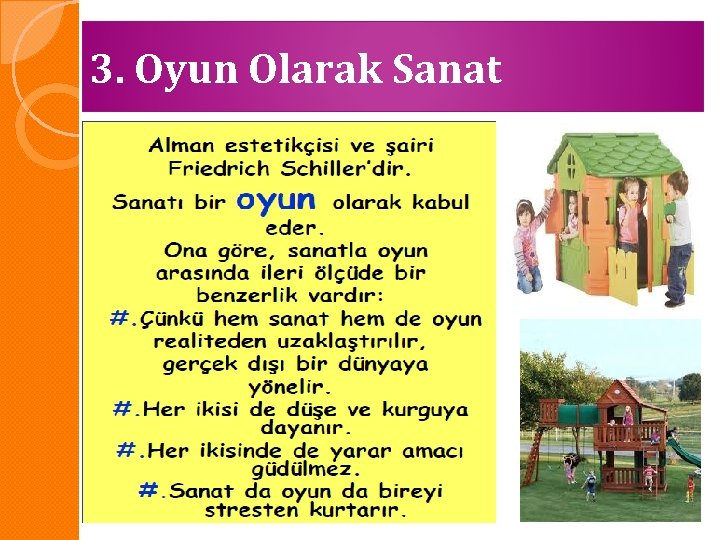 3. Oyun Olarak Sanat

Alman estetikçisi ve şairi Friedrich Schiller'dir.

Sanatı bir oyun olarak kabul eder.

Ona göre, sanatla oyun arasında ileri ölçüde bir benzerlik vardır:

#.Çünkü hem sanat hem de oyun realiteden uzaklaştırılır, gerçek dışı bir dünyaya yönelir.

#.Her ikisi de düşe ve kurguya dayanır.

#.Her ikisinde de yarar amacı güdülmez.

#.Sanat da oyun da bireyi stresten kurtarır.